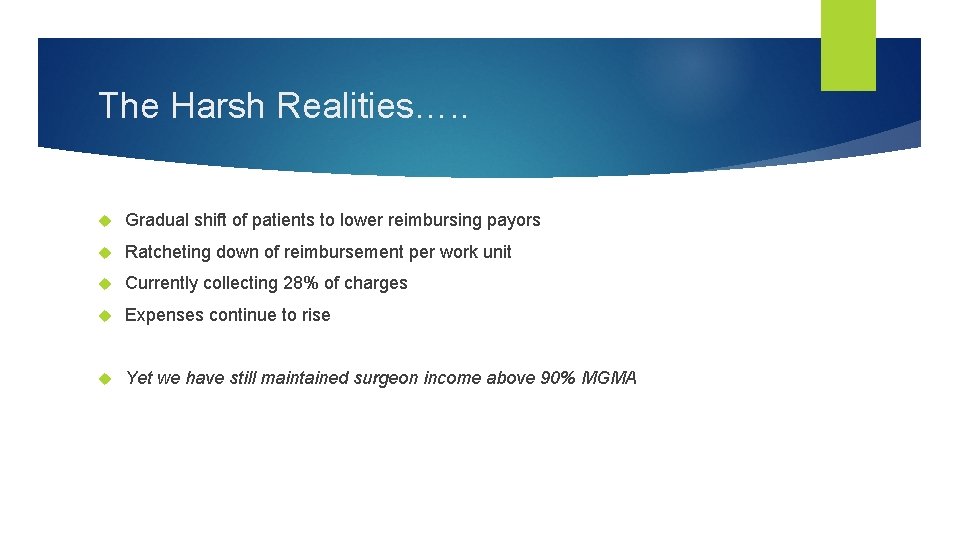 The Harsh Realities…..

Gradual shift of patients to lower reimbursing payors

Ratcheting down of reimbursement per work unit

Currently collecting 28% of charges

Expenses continue to rise

Yet we have still maintained surgeon income above 90% MGMA